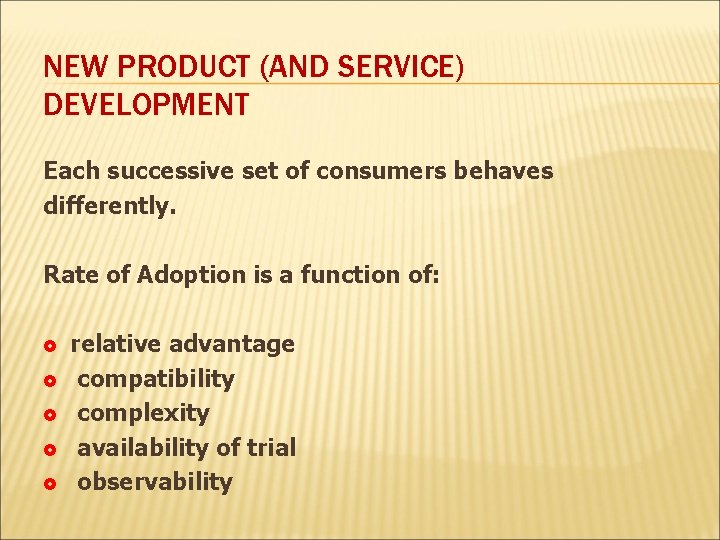 NEW PRODUCT (AND SERVICE) DEVELOPMENT

Each successive set of consumers behaves differently.

Rate of Adoption is a function of:

- relative advantage
- compatibility
- complexity
- availability of trial
- observability